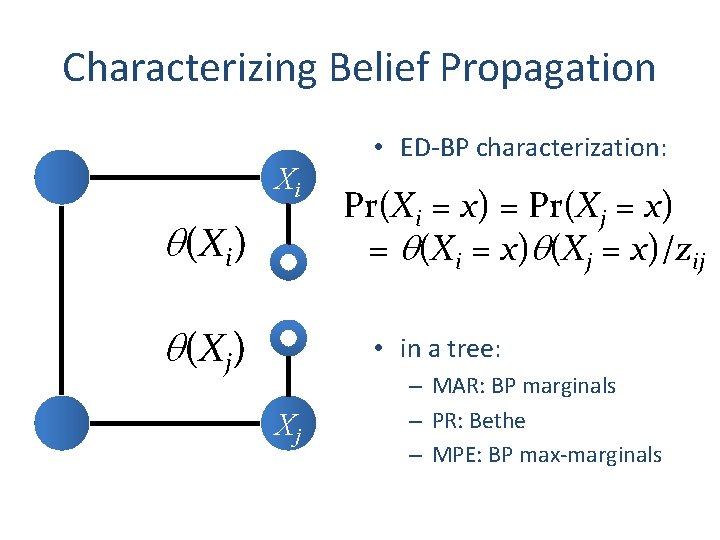 Characterizing Belief Propagation

$X_i$

$\theta(X_i)$

$\theta(X_j)$

$X_j$

• ED-BP characterization:

$\Pr(X_i = x) = \Pr(X_j = x)$
$= \theta(X_i = x)\theta(X_j = x)/z_{ij}$

• in a tree:
– MAR: BP marginals
– PR: Bethe
– MPE: BP max-marginals